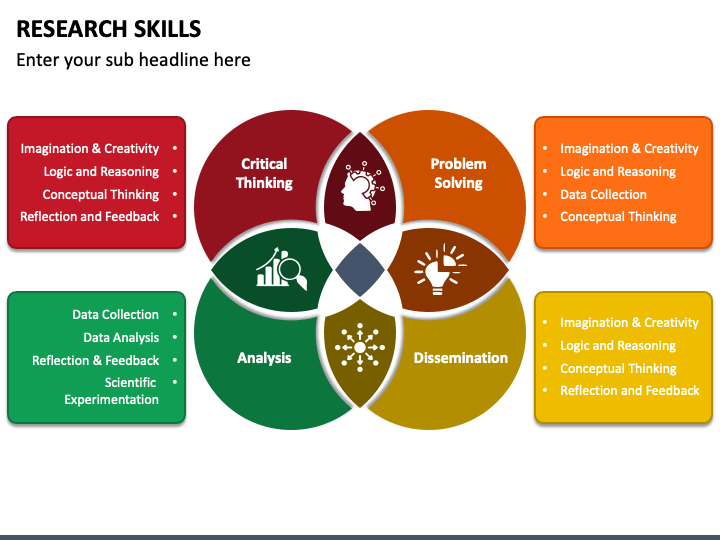 RESEARCH SKILLS

Enter your sub headline here

Imagination & Creativity •
Logic and Reasoning •
Conceptual Thinking •
Reflection and Feedback •

Critical Thinking

Problem Solving

• Imagination & Creativity
• Logic and Reasoning
• Data Collection
• Conceptual Thinking

Data Collection •
Data Analysis •
Reflection & Feedback •
Scientific Experimentation •

Analysis

Dissemination

• Imagination & Creativity
• Logic and Reasoning
• Conceptual Thinking
• Reflection and Feedback